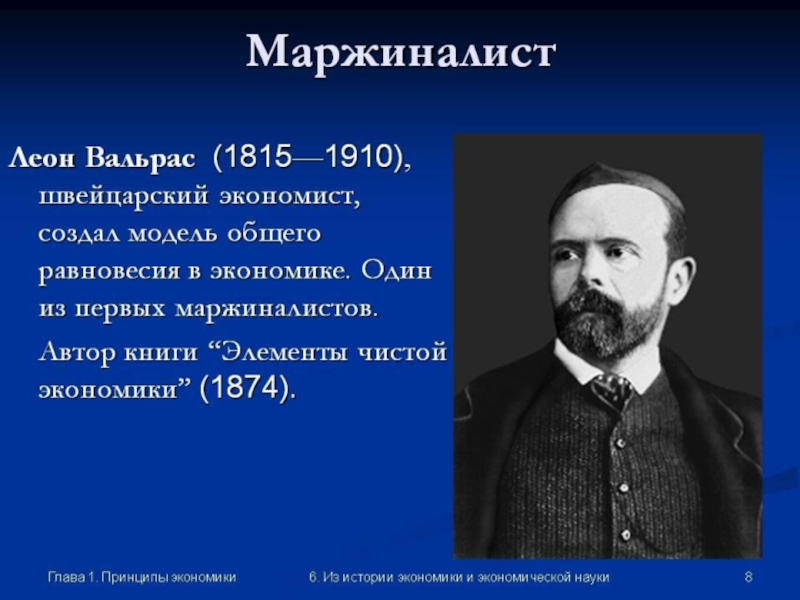 Маржиналист

Леон Вальрас (1815—1910), швейцарский экономист, создал модель общего равновесия в экономике. Один из первых маржиналистов.

Автор книги “Элементы чистой экономики” (1874).

Глава 1. Принципы экономики

6. Из истории экономики и экономической науки

8